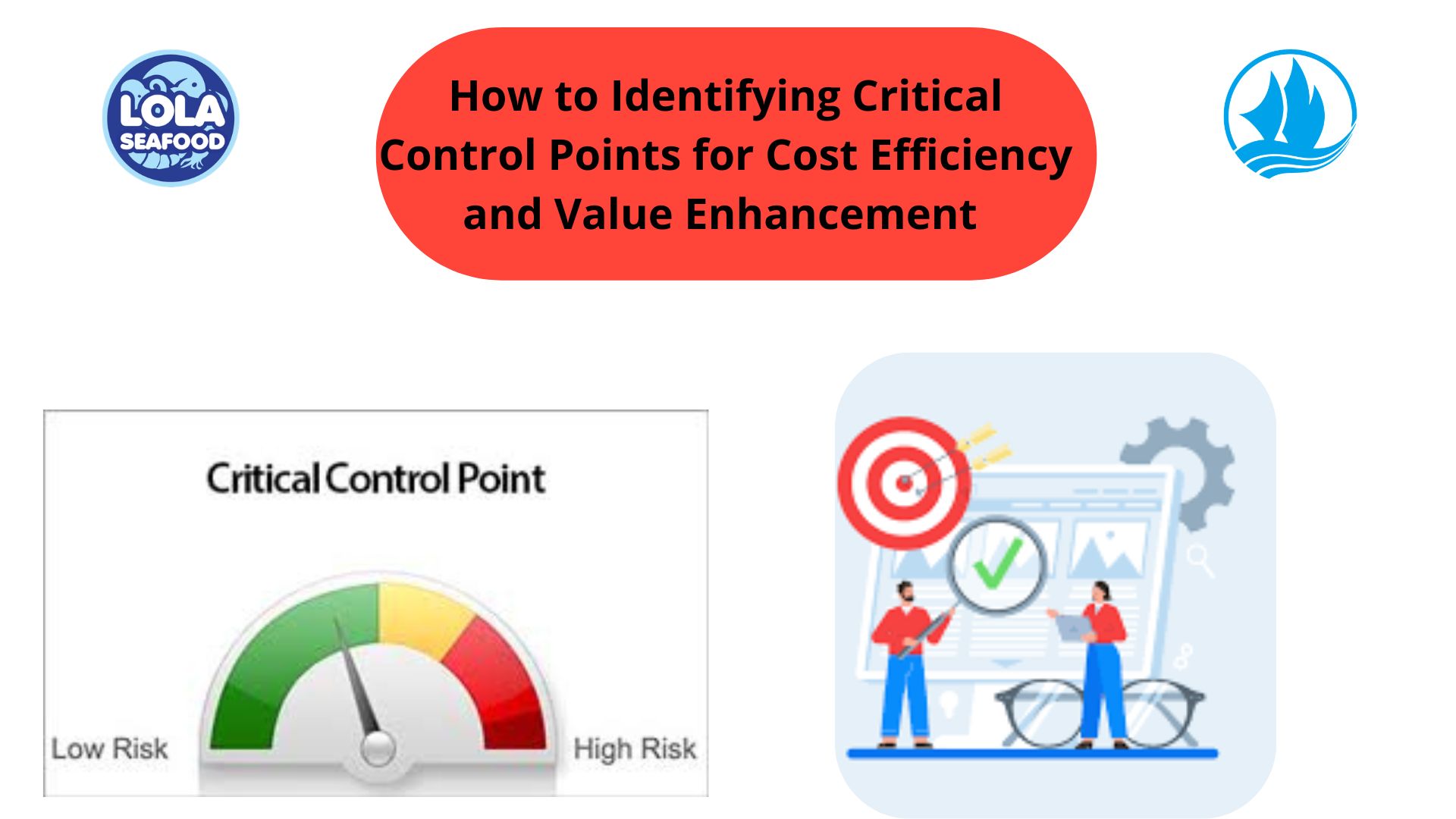 LOLA SEAFOOD

How to Identifying Critical Control Points for Cost Efficiency and Value Enhancement

Critical Control Point

Low Risk

High Risk